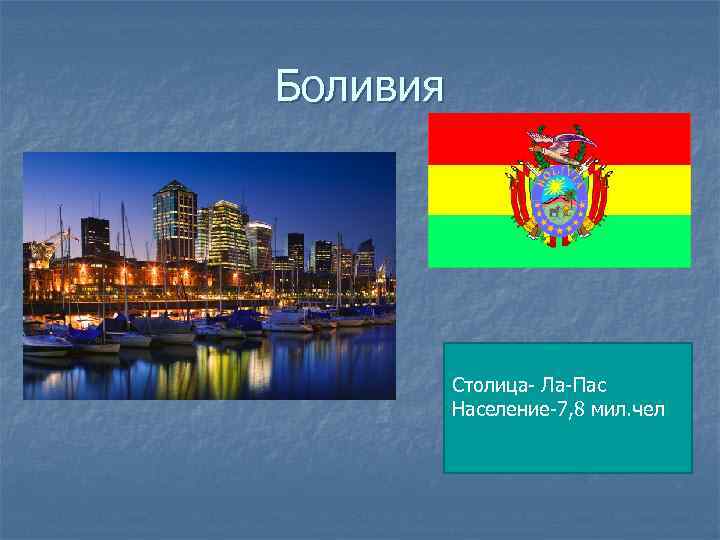 Боливия

Столица- Ла-Пас
Население-7,8 мил.чел